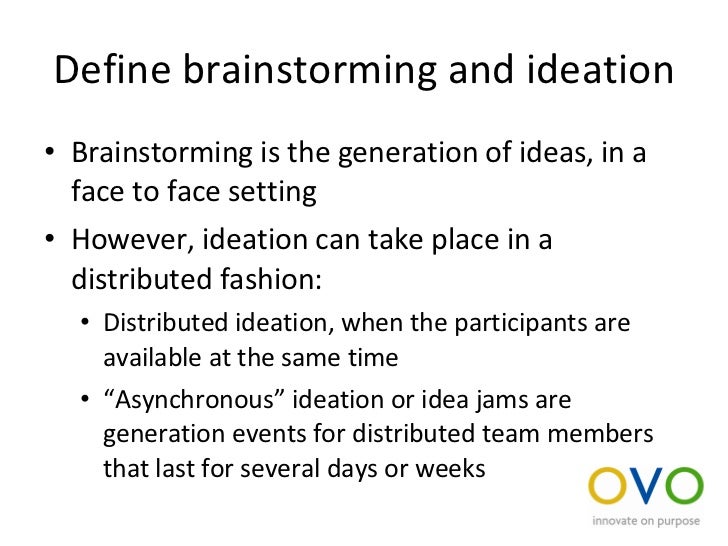 Define brainstorming and ideation

• Brainstorming is the generation of ideas, in a face to face setting

• However, ideation can take place in a distributed fashion:

  • Distributed ideation, when the participants are available at the same time

  • “Asynchronous” ideation or idea jams are generation events for distributed team members that last for several days or weeks

OVO
innovate on purpose